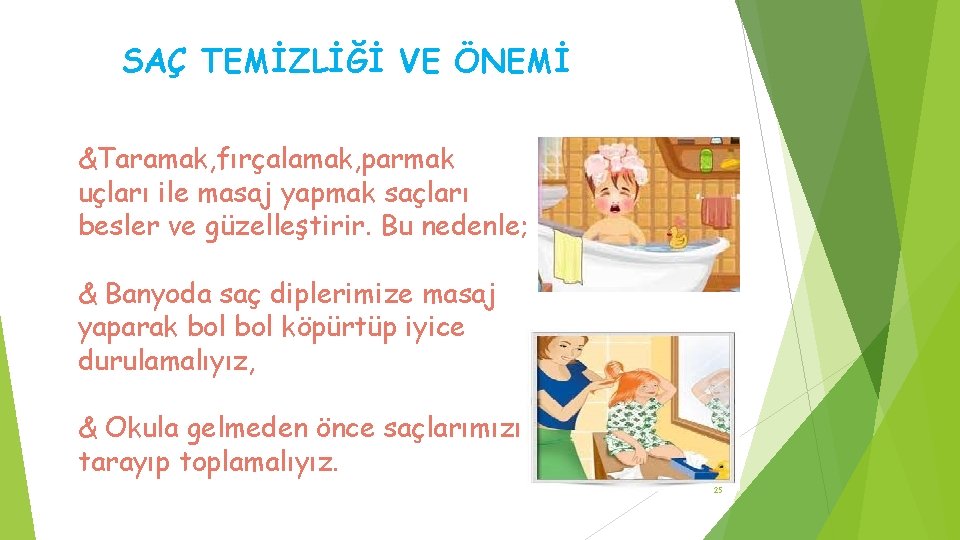 SAÇ TEMİZLİĞİ VE ÖNEMİ

&Taramak,fırçalamak,parmak uçları ile masaj yapmak saçları besler ve güzelleştirir. Bu nedenle;

& Banyoda saç diplerimize masaj yaparak bol bol köpürtüp iyice durulamalıyız,

& Okula gelmeden önce saçlarımızı tarayıp toplamalıyız.

25